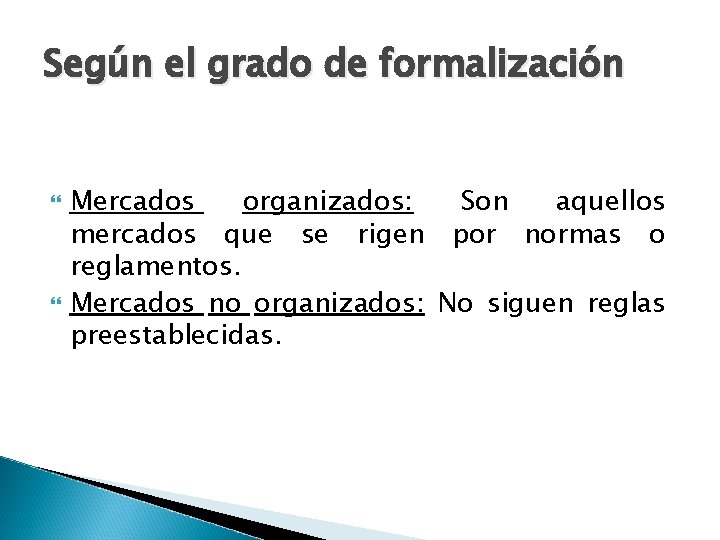 Según el grado de formalización

Mercados organizados: Son aquellos mercados que se rigen por normas o reglamentos.

Mercados no organizados: No siguen reglas preestablecidas.